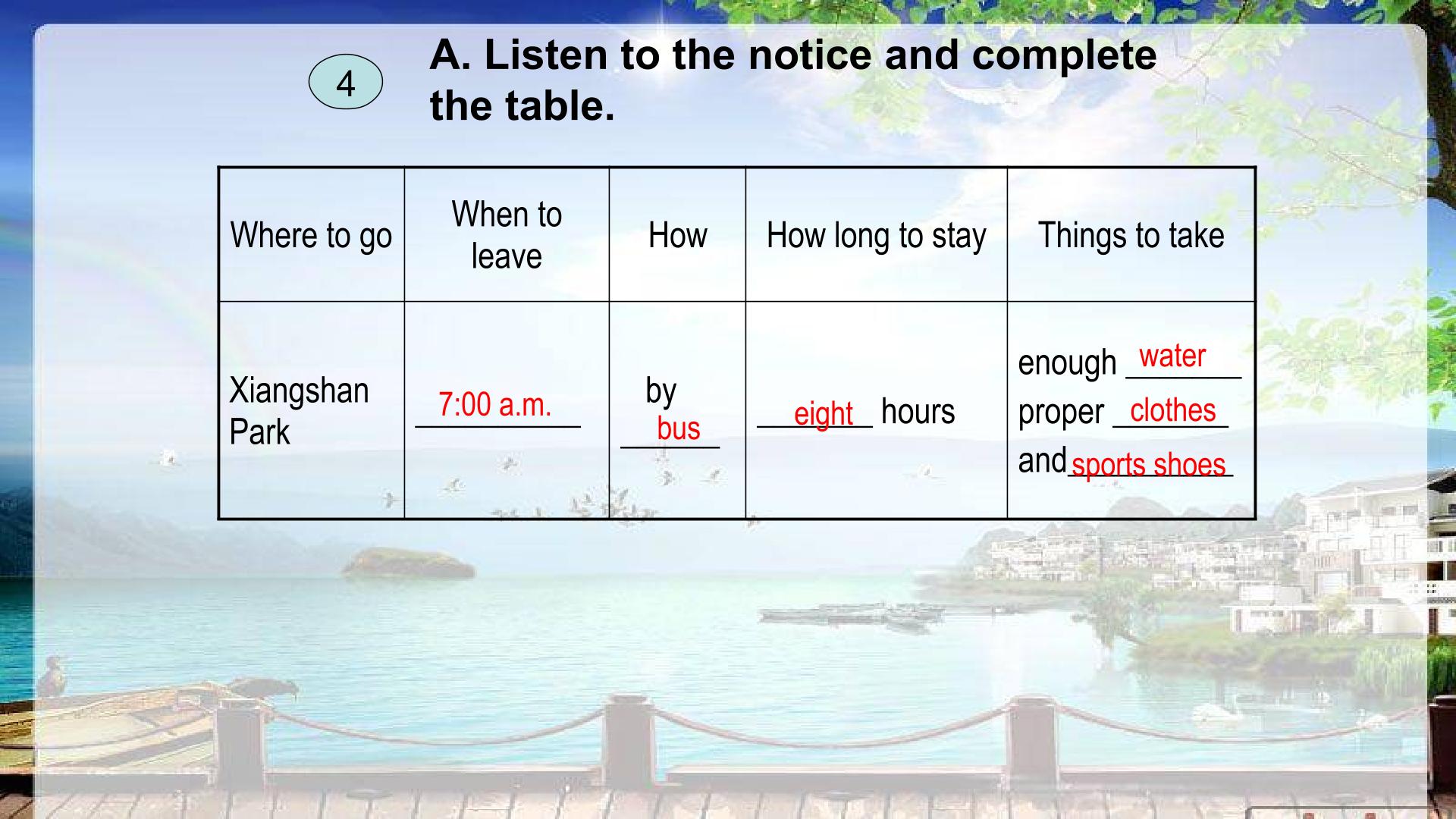 4

A. Listen to the notice and complete the table.

| Where to go | When to leave | How | How long to stay | Things to take |
|---|---|---|---|---|
| Xiangshan Park | 7:00 a.m. | by bus | eight hours | enough water proper clothes and sports shoes |